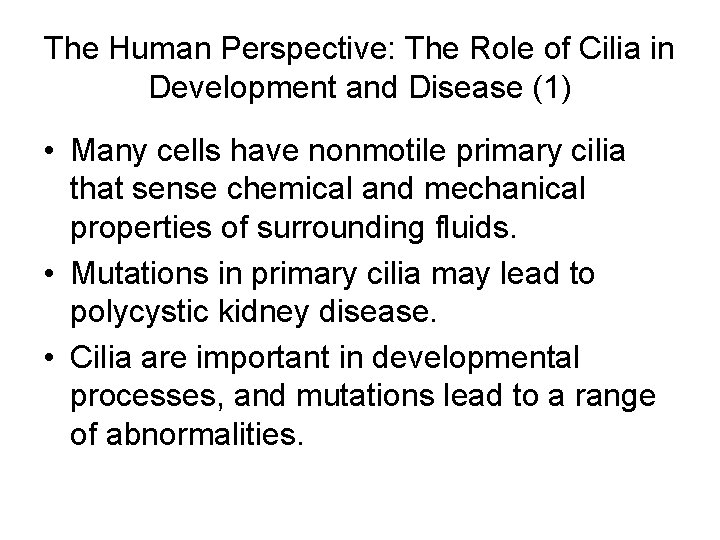 The Human Perspective: The Role of Cilia in Development and Disease (1)

• Many cells have nonmotile primary cilia that sense chemical and mechanical properties of surrounding fluids.

• Mutations in primary cilia may lead to polycystic kidney disease.

• Cilia are important in developmental processes, and mutations lead to a range of abnormalities.